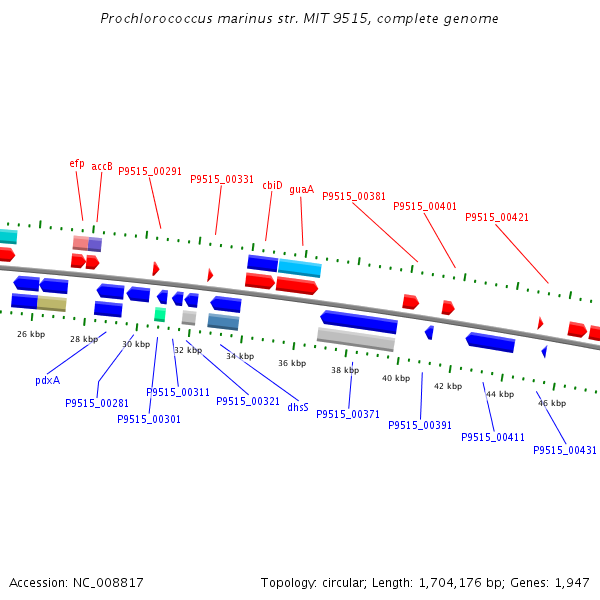 Prochlorococcus marinus str. MIT 9515, complete genome

efp
accB
P9515_00291
P9515_00331
cbiD
guaA
P9515_00381
P9515_00401
P9515_00421

26 kbp
28 kbp
30 kbp
32 kbp
34 kbp
36 kbp
38 kbp
40 kbp
42 kbp
44 kbp
46 kbp

pdxA
P9515_00281
P9515_00301
P9515_00311
P9515_00321
dhsS
P9515_00371
P9515_00391
P9515_00411
P9515_00431

Accession: NC_008817

Topology: circular; Length: 1,704,176 bp; Genes: 1,947